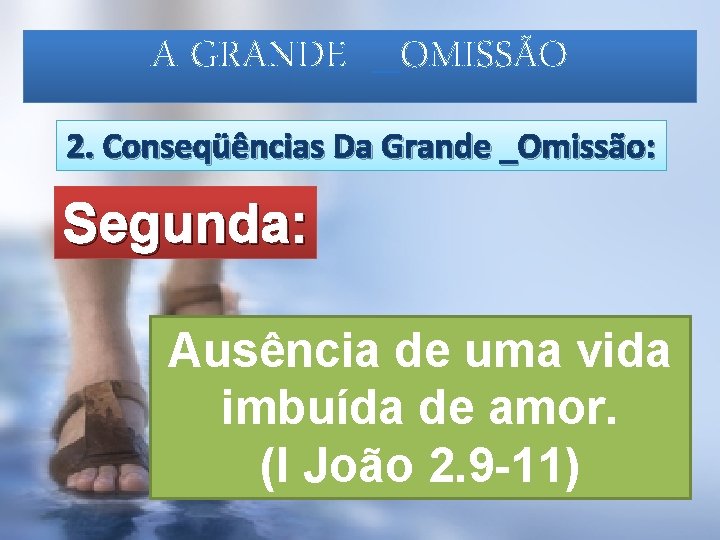 A GRANDE _OMISSÃO

2. Conseqüências Da Grande _Omissão:

Segunda:

Ausência de uma vida imbuída de amor. (I João 2.9-11)